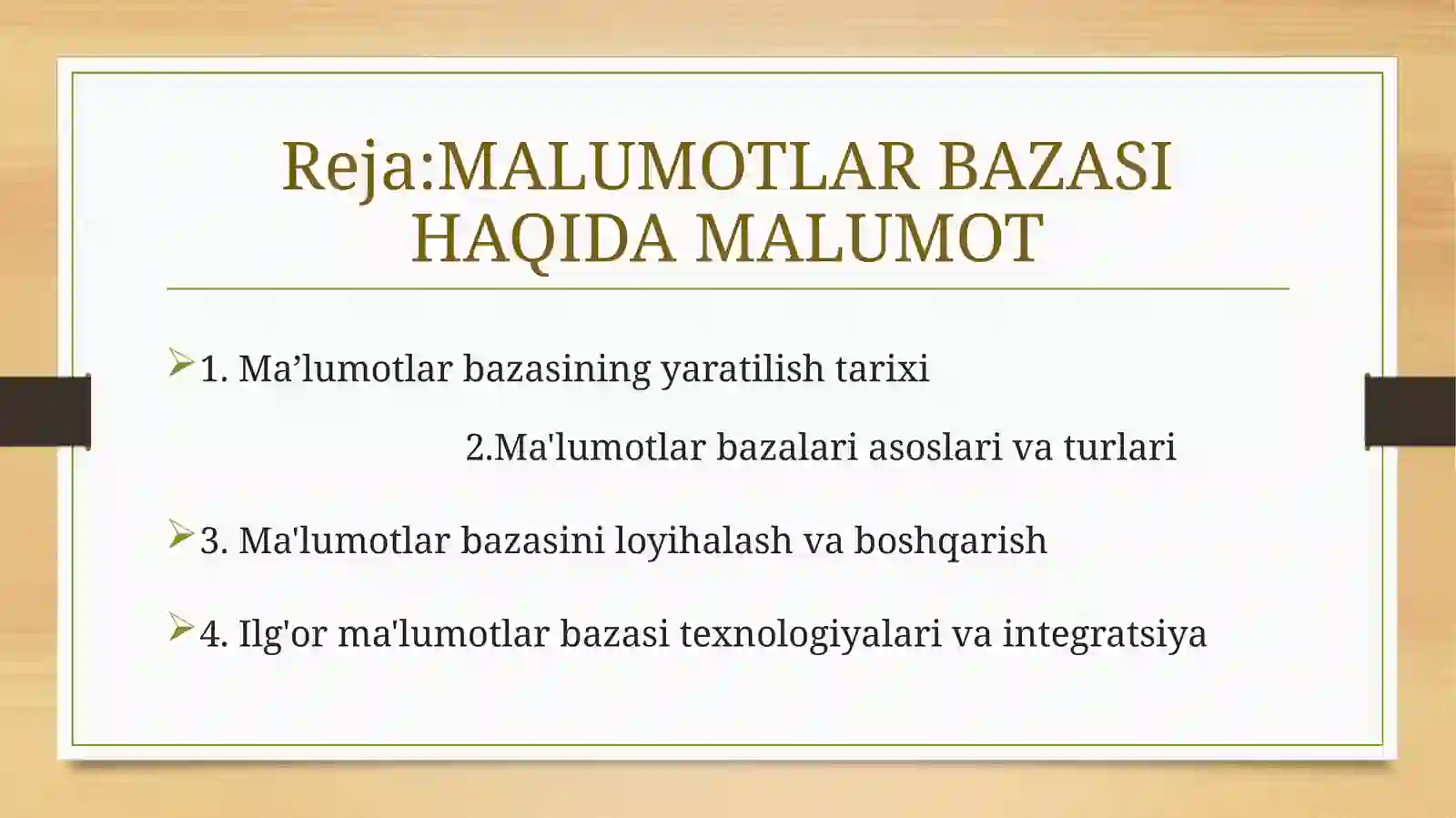 Reja:MALUMOTLAR BAZASI HAQIDA MALUMOT

1. Ma’lumotlar bazasining yaratilish tarixi

2.Ma'lumotlar bazalari asoslari va turlari

3. Ma'lumotlar bazasini loyihalash va boshqarish

4. Ilg'or ma'lumotlar bazasi texnologiyalari va integratsiya